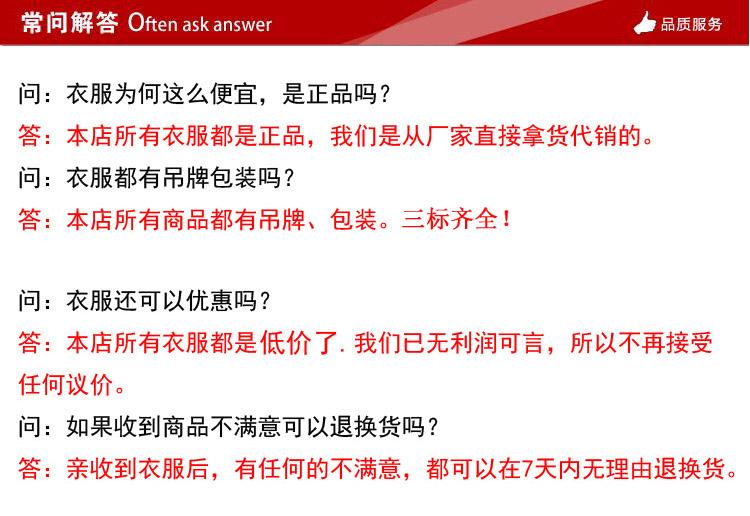 常问解答 Often ask answer

品质服务

问：衣服为何这么便宜，是正品吗？

答：本店所有衣服都是正品，我们是从厂家直接拿货代销的。

问：衣服都有吊牌包装吗？

答：本店所有商品都有吊牌、包装。三标齐全！

问：衣服还可以优惠吗？

答：本店所有衣服都是低价了. 我们已无利润可言，所以不再接受任何议价。

问：如果收到商品不满意可以退换货吗？

答：亲收到衣服后，有任何的不满意，都可以在7天内无理由退换货。